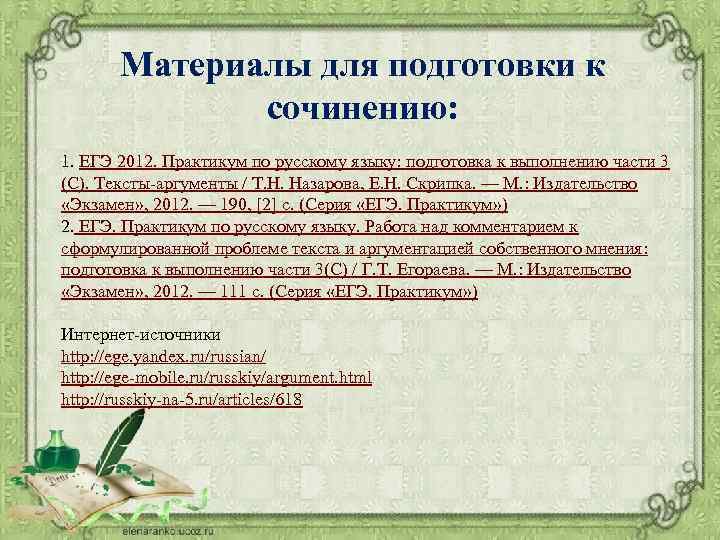 Материалы для подготовки к сочинению:

1. ЕГЭ 2012. Практикум по русскому языку: подготовка к выполнению части 3 (С). Тексты-аргументы / Т.Н. Назарова, Е.Н. Скрипка. — М.: Издательство «Экзамен», 2012. — 190, [2] с. (Серия «ЕГЭ. Практикум»)
2. ЕГЭ. Практикум по русскому языку. Работа над комментарием к сформулированной проблеме текста и аргументацией собственного мнения: подготовка к выполнению части 3(С) / Г.Т. Егораева. — М.: Издательство «Экзамен», 2012. — 111 с. (Серия «ЕГЭ. Практикум»)

Интернет-источники
http://ege.yandex.ru/russian/
http://ege-mobile.ru/russkiy/argument.html
http://russkiy-na-5.ru/articles/618

elenaranko.ucoz.ru